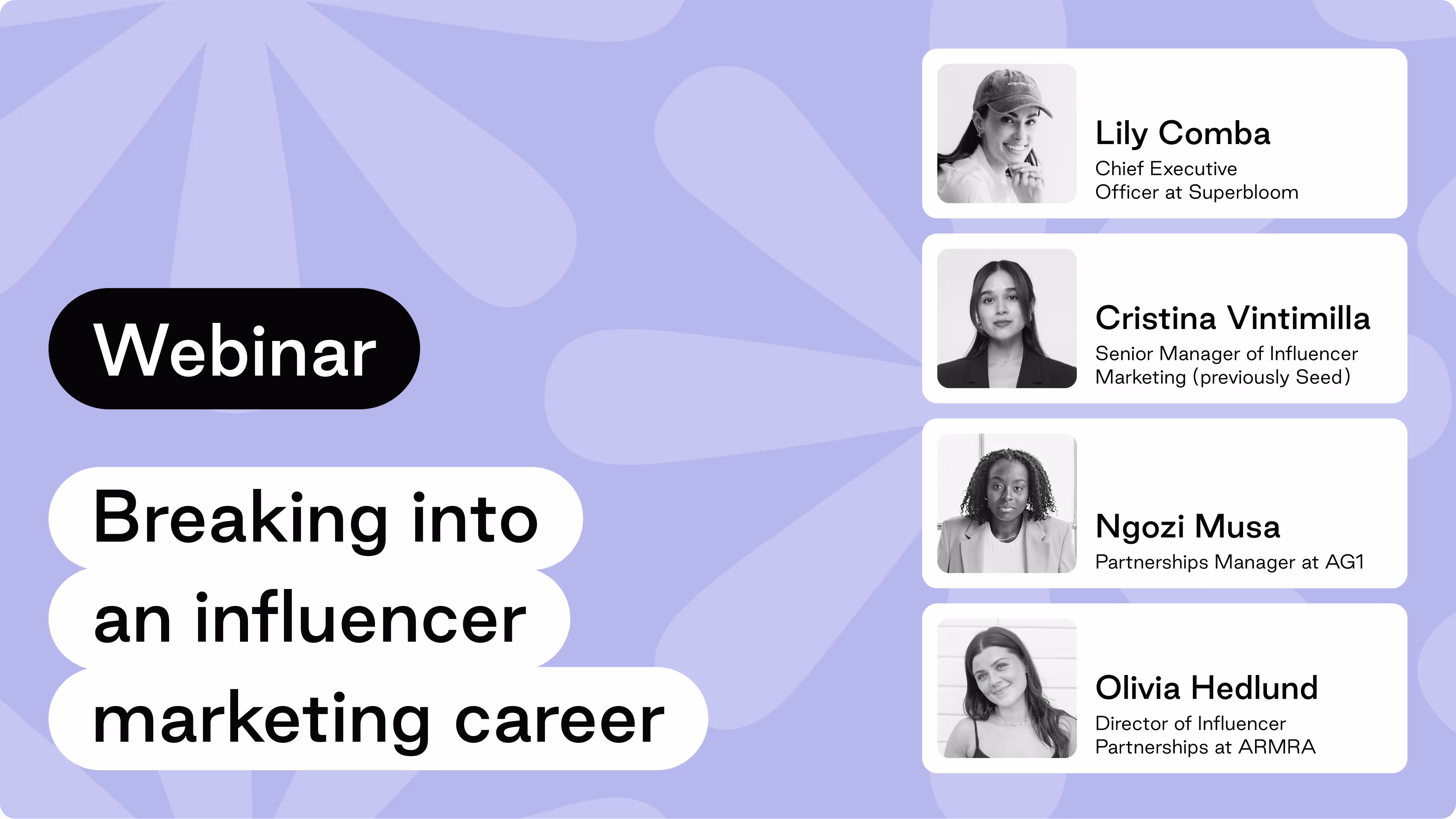 Webinar

Breaking into an influencer marketing career

Lily Comba
Chief Executive Officer at Superbloom

Cristina Vintimilla
Senior Manager of Influencer Marketing (previously Seed)

Ngozi Musa
Partnerships Manager at AG1

Olivia Hedlund
Director of Influencer Partnerships at ARMRA